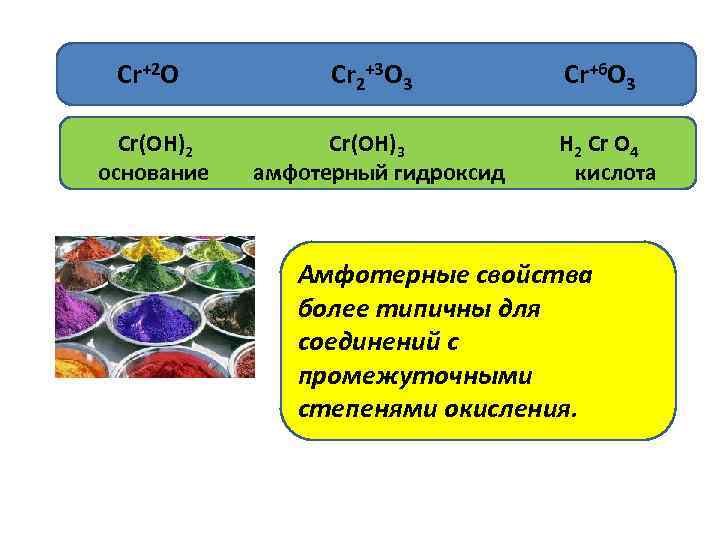 $Cr^{+2}O$ $Cr_2^{+3}O_3$ $Cr^{+6}O_3$

$Cr(OH)_2$
основание

$Cr(OH)_3$
амфотерный гидроксид

$H_2CrO_4$
кислота

Амфотерные свойства более типичны для соединений с промежуточными степенями окисления.